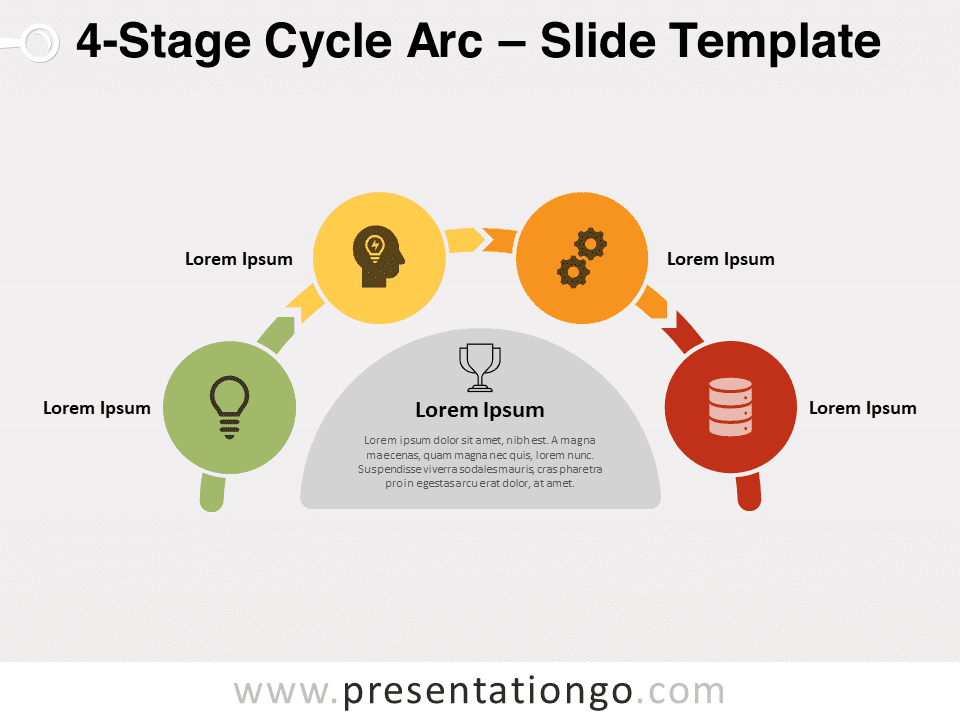 4-Stage Cycle Arc – Slide Template

Lorem Ipsum

Lorem Ipsum

Lorem Ipsum

Lorem Ipsum

Lorem Ipsum

Lorem ipsum dolor sit amet, nibh est. A magna maecenas, quam magna nec quis, lorem nunc. Suspendisse viverra sodales mauris, cras pharetra proin egestas arcu erat dolor, at amet.

www.presentationgo.com